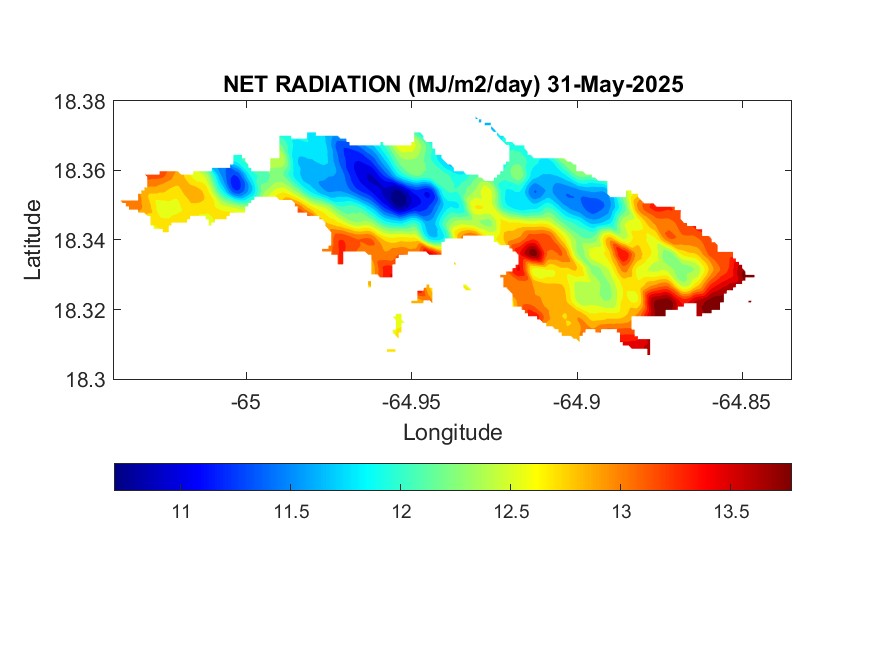 NET RADIATION (MJ/m2/day) 31-May-2025

18.38
18.36
18.34
18.32
18.3

Latitude

-65
-64.95
-64.9
-64.85

Longitude

11
11.5
12
12.5
13
13.5